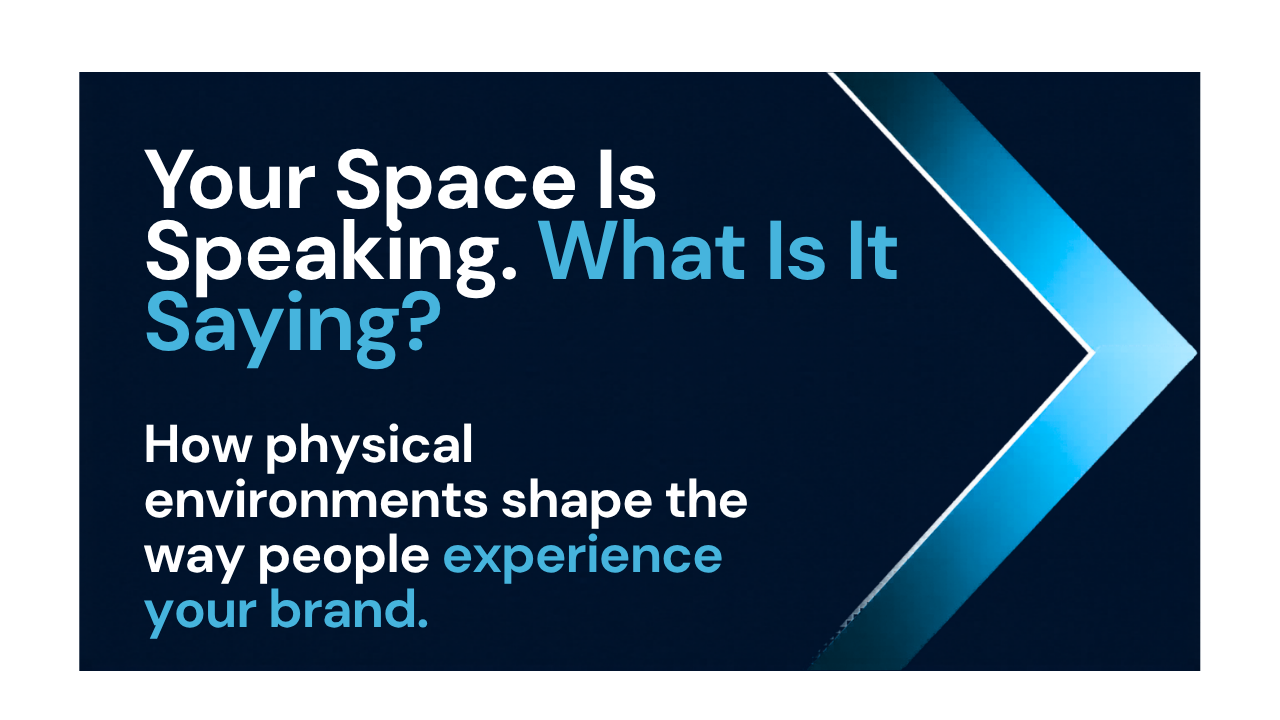 Your Space Is Speaking. What Is It Saying?

How physical environments shape the way people experience your brand.